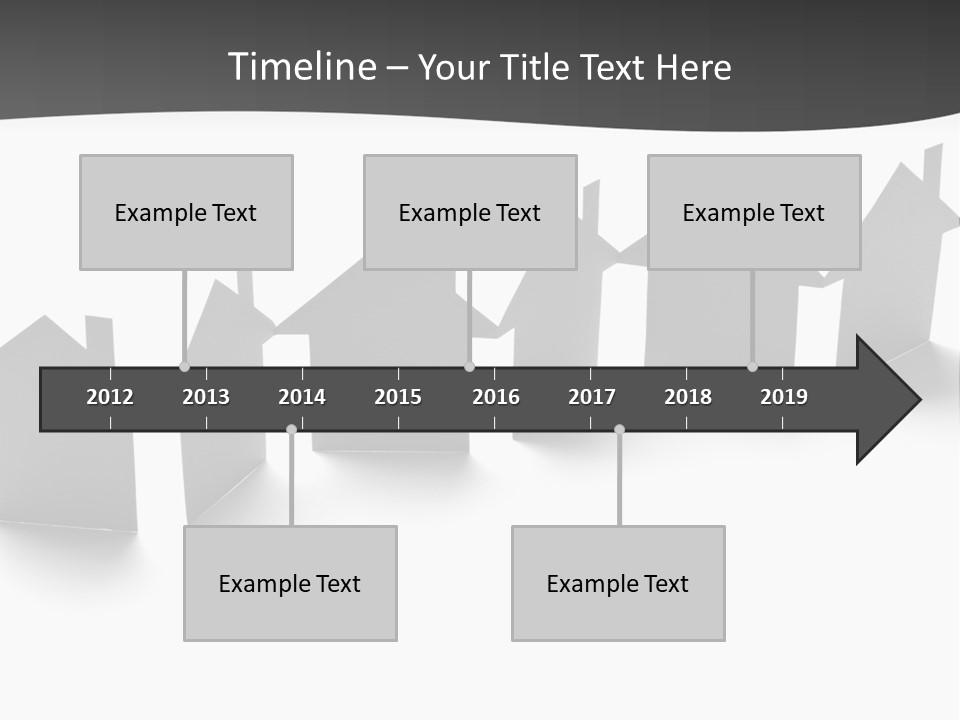 Timeline – Your Title Text Here

Example Text

Example Text

Example Text

2012 2013 2014 2015 2016 2017 2018 2019

Example Text

Example Text